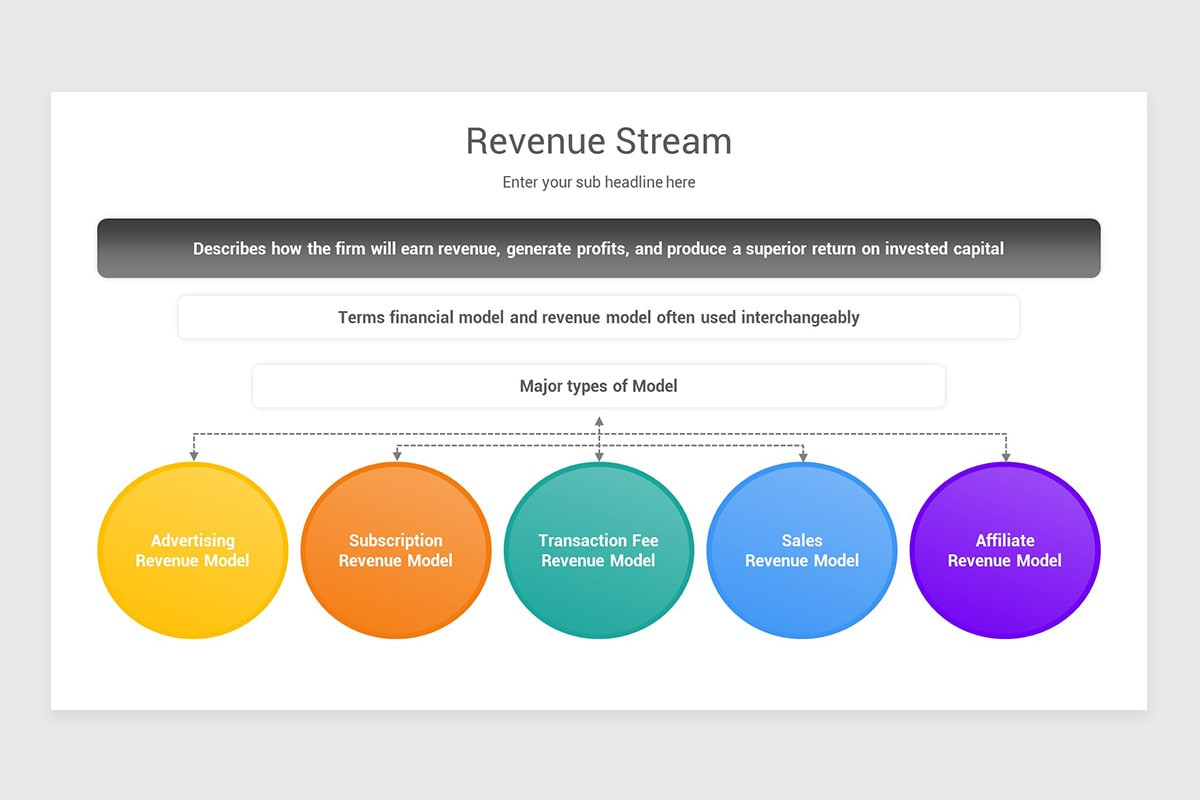 Revenue Stream

Enter your sub headline here

Describes how the firm will earn revenue, generate profits, and produce a superior return on invested capital

Terms financial model and revenue model often used interchangeably

Major types of Model

Advertising Revenue Model

Subscription Revenue Model

Transaction Fee Revenue Model

Sales Revenue Model

Affiliate Revenue Model